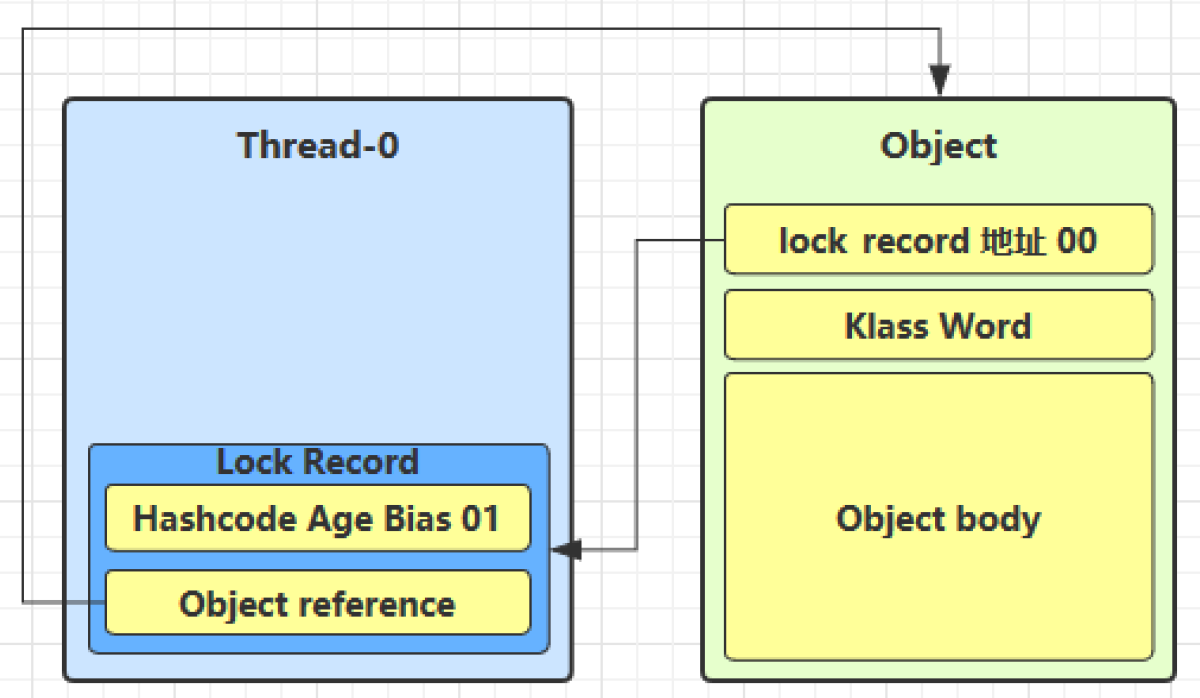 Thread-0

Lock Record

Hashcode Age Bias 01

Object reference

Object

lock record 地址 00

Klass Word

Object body